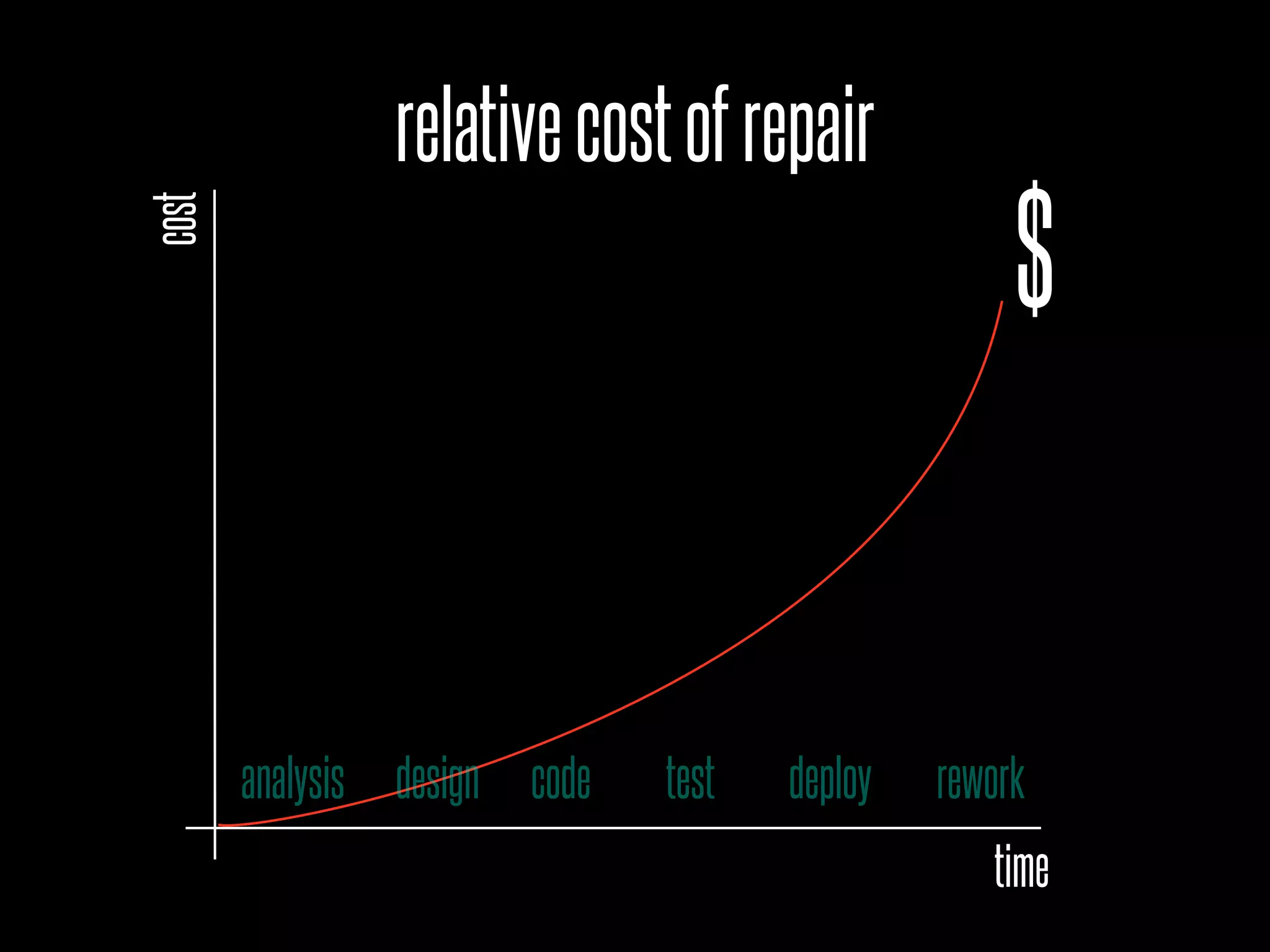 relative cost of repair

cost

$

analysis design code test deploy rework

time